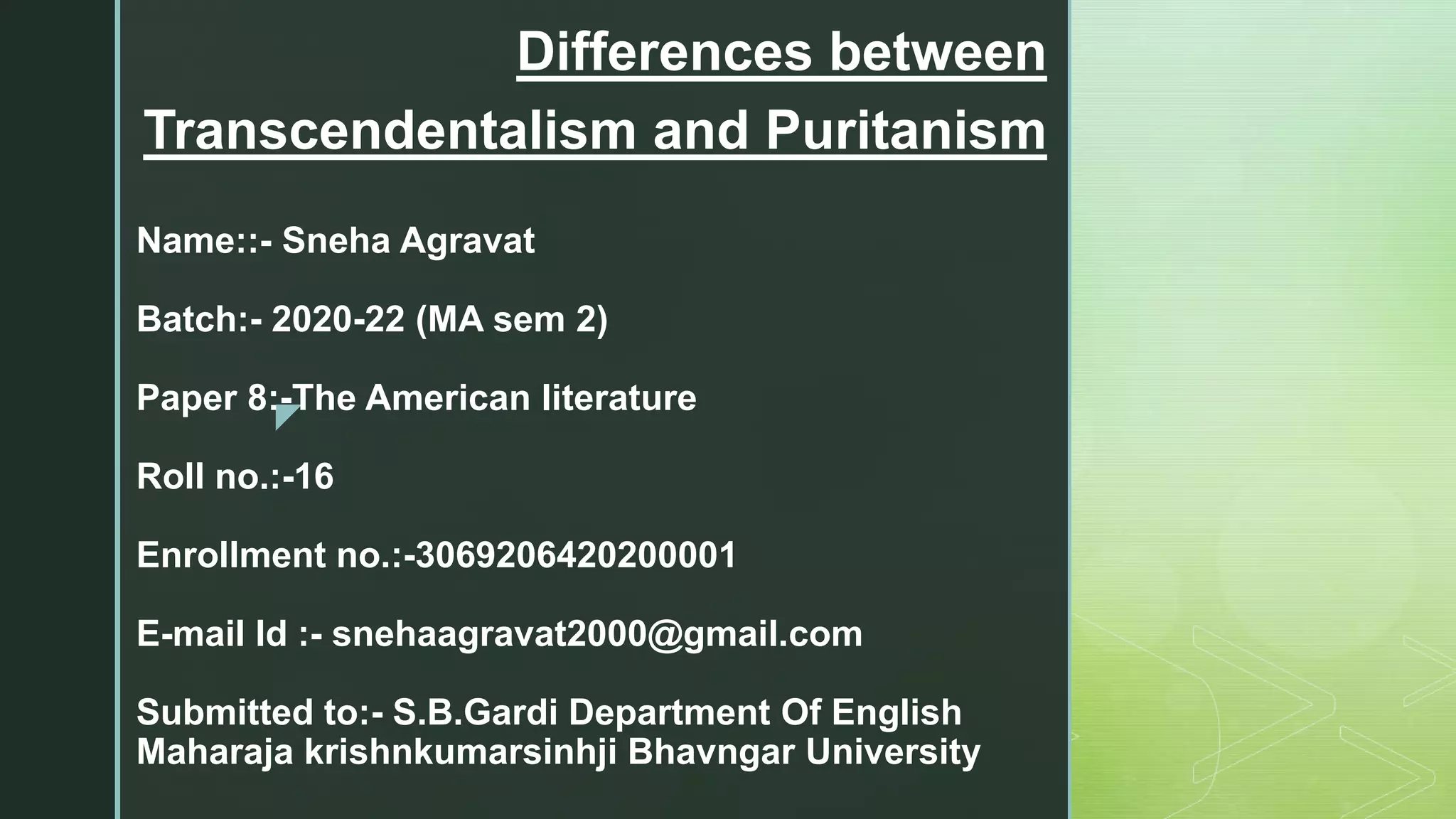 Differences between Transcendentalism and Puritanism

Name::- Sneha Agravat

Batch:- 2020-22 (MA sem 2)

Paper 8:-The American literature

Roll no.:-16

Enrollment no.:-3069206420200001

E-mail Id :- snehaagravat2000@gmail.com

Submitted to:- S.B.Gardi Department Of English Maharaja krishnkumarsinhji Bhavngar University